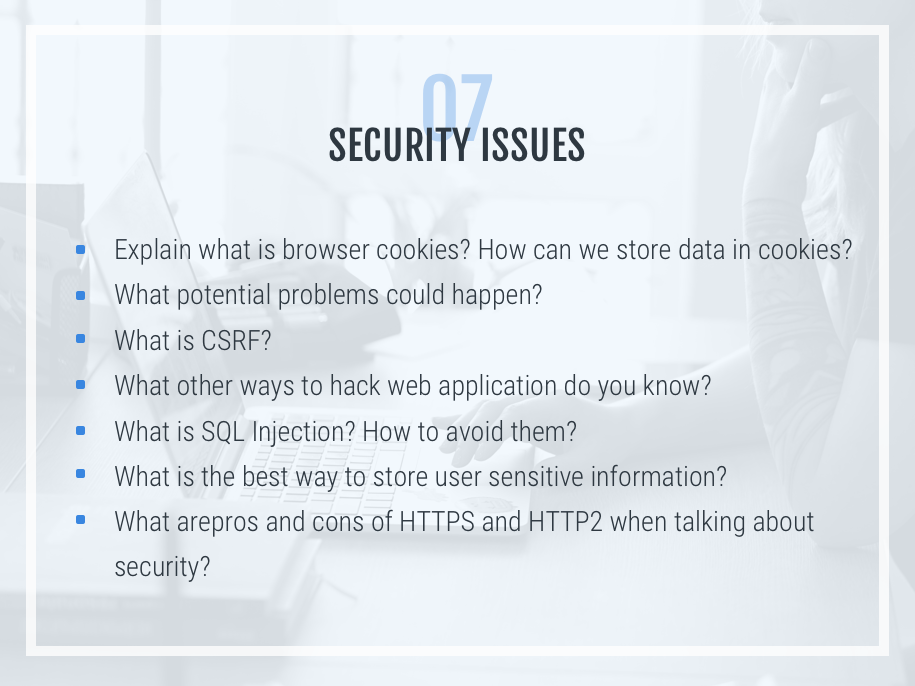 07
SECURITY ISSUES

- Explain what is browser cookies? How can we store data in cookies?
- What potential problems could happen?
- What is CSRF?
- What other ways to hack web application do you know?
- What is SQL Injection? How to avoid them?
- What is the best way to store user sensitive information?
- What arepros and cons of HTTPS and HTTP2 when talking about security?